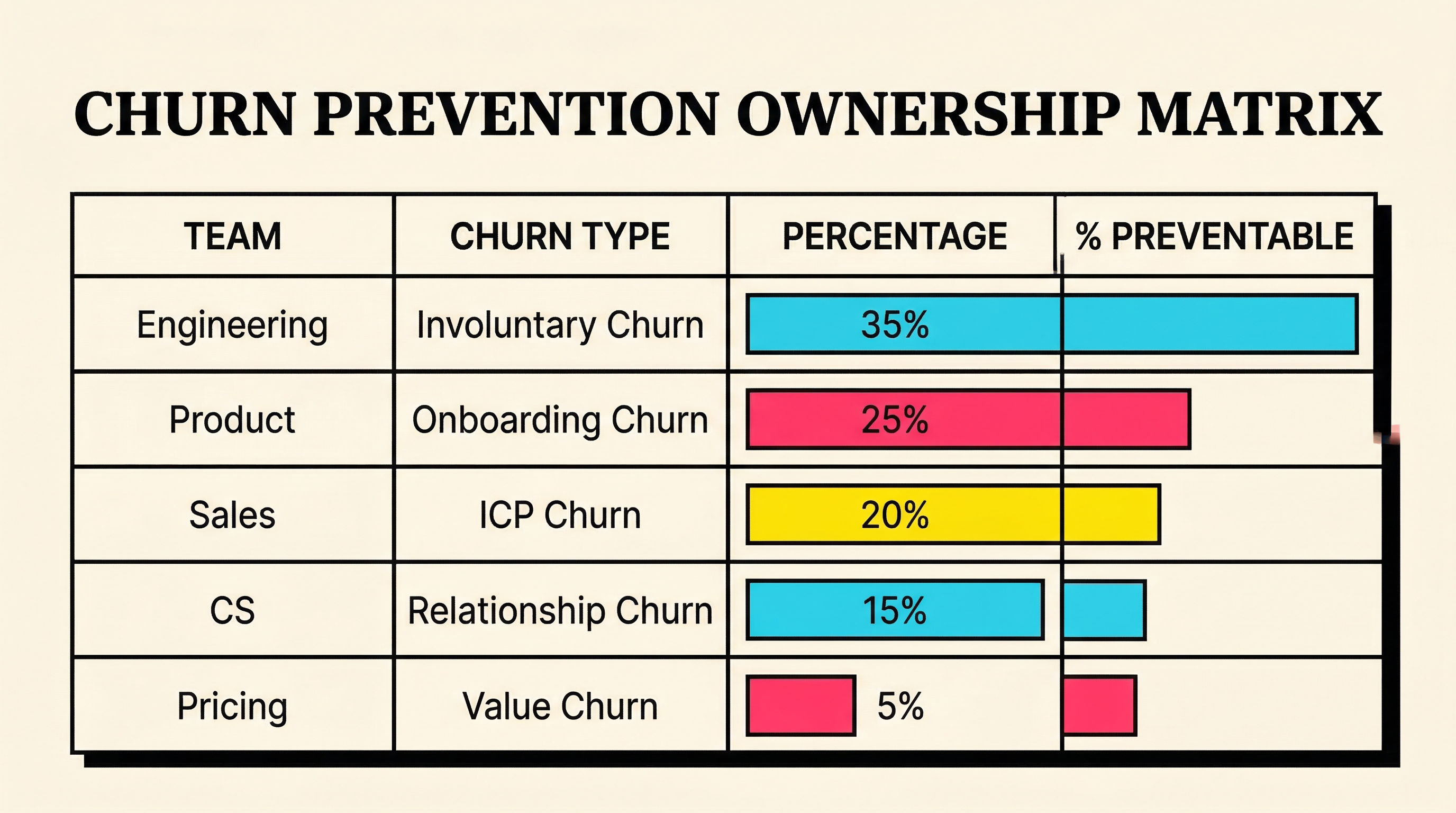 CHURN PREVENTION OWNERSHIP MATRIX

| TEAM | CHURN TYPE | PERCENTAGE | % PREVENTABLE |
|---|---|---|---|
| Engineering | Involuntary Churn | 35% | |
| Product | Onboarding Churn | 25% | |
| Sales | ICP Churn | 20% | |
| CS | Relationship Churn | 15% | |
| Pricing | Value Churn | 5% | |